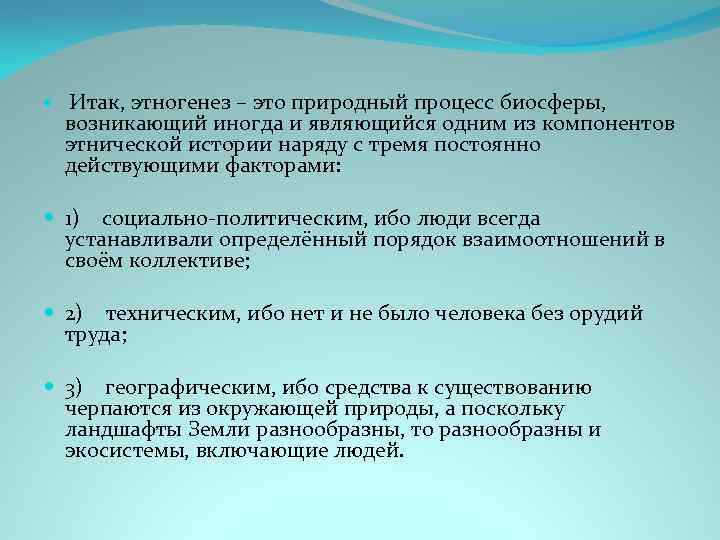 Итак, этногенез – это природный процесс биосферы, возникающий иногда и являющийся одним из компонентов этнической истории наряду с тремя постоянно действующими факторами:

1) социально-политическим, ибо люди всегда устанавливали определённый порядок взаимоотношений в своём коллективе;

2) техническим, ибо нет и не было человека без орудий труда;

3) географическим, ибо средства к существованию черпаются из окружающей природы, а поскольку ландшафты Земли разнообразны, то разнообразны и экосистемы, включающие людей.